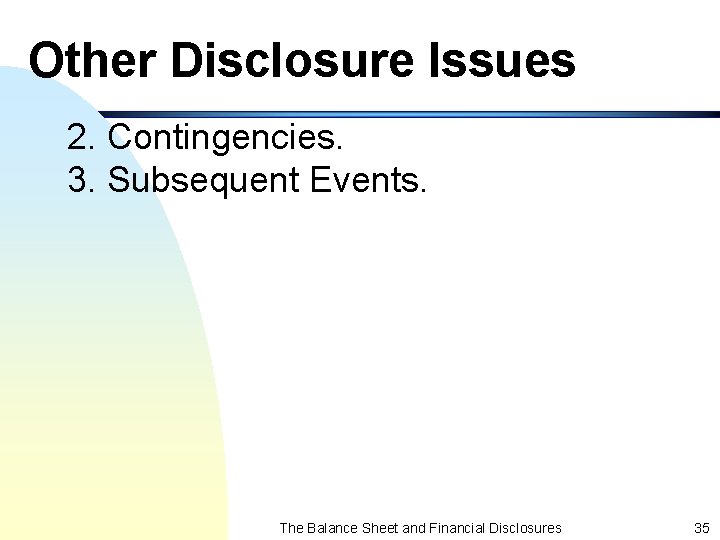 Other Disclosure Issues

2. Contingencies.
3. Subsequent Events.

The Balance Sheet and Financial Disclosures 35